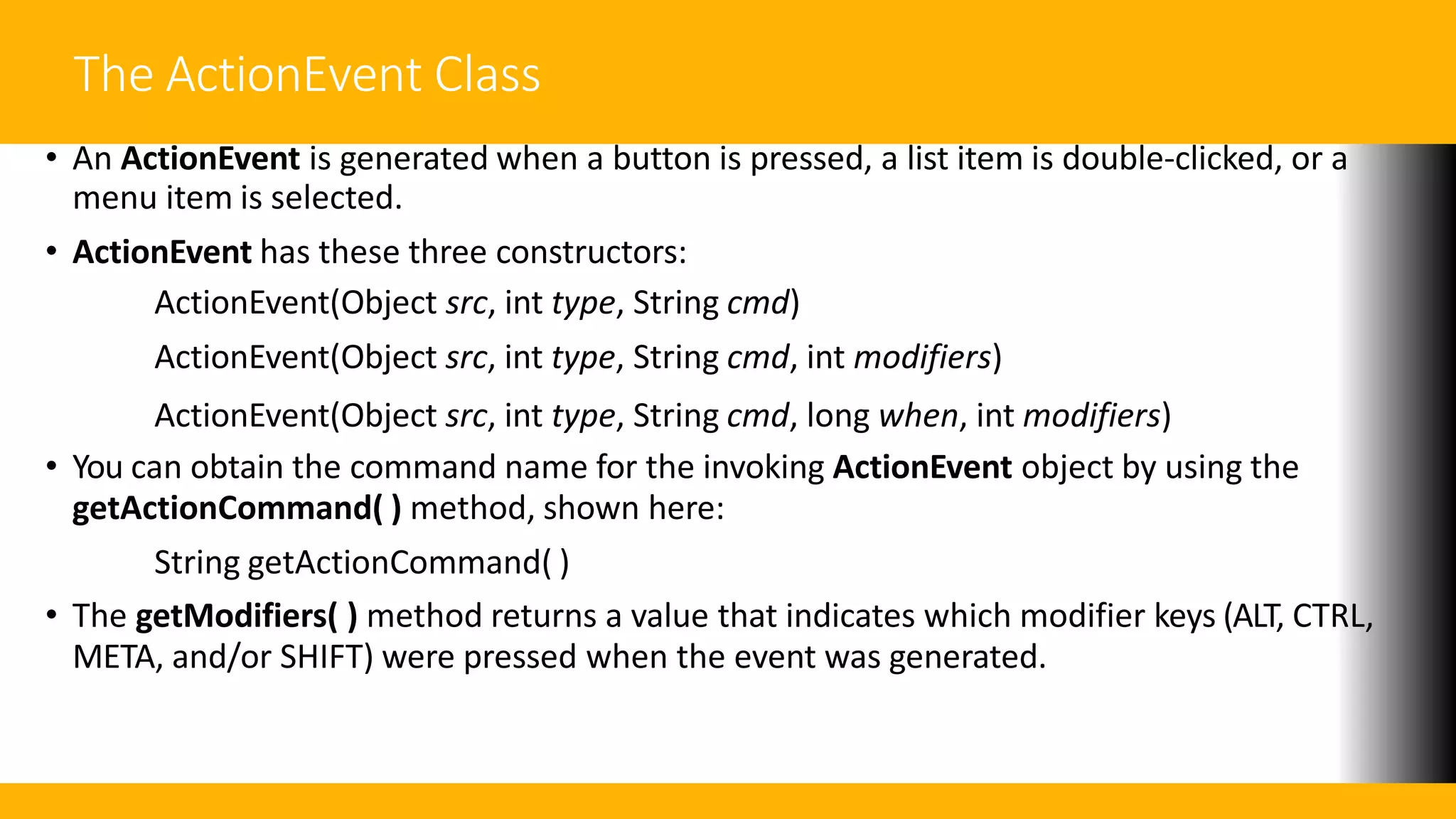 The ActionEvent Class

• An ActionEvent is generated when a button is pressed, a list item is double-clicked, or a menu item is selected.

• ActionEvent has these three constructors:

ActionEvent(Object src, int type, String cmd)

ActionEvent(Object src, int type, String cmd, int modifiers)

ActionEvent(Object src, int type, String cmd, long when, int modifiers)

• You can obtain the command name for the invoking ActionEvent object by using the getActionCommand( ) method, shown here:

String getActionCommand( )

• The getModifiers( ) method returns a value that indicates which modifier keys (ALT, CTRL, META, and/or SHIFT) were pressed when the event was generated.